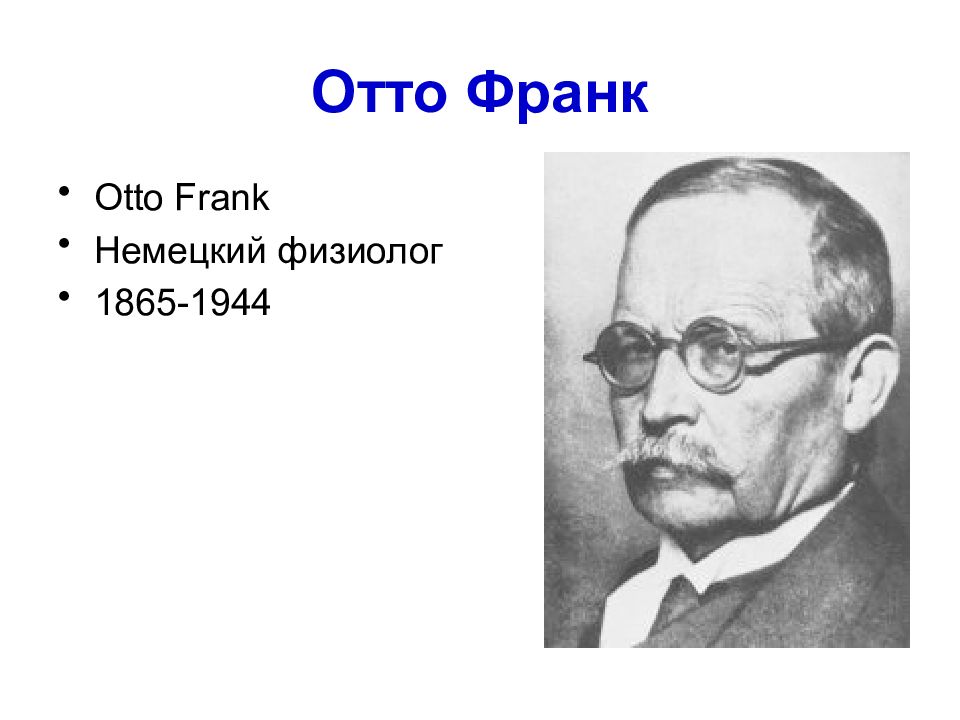 Отто Франк

• Otto Frank
• Немецкий физиолог
• 1865-1944